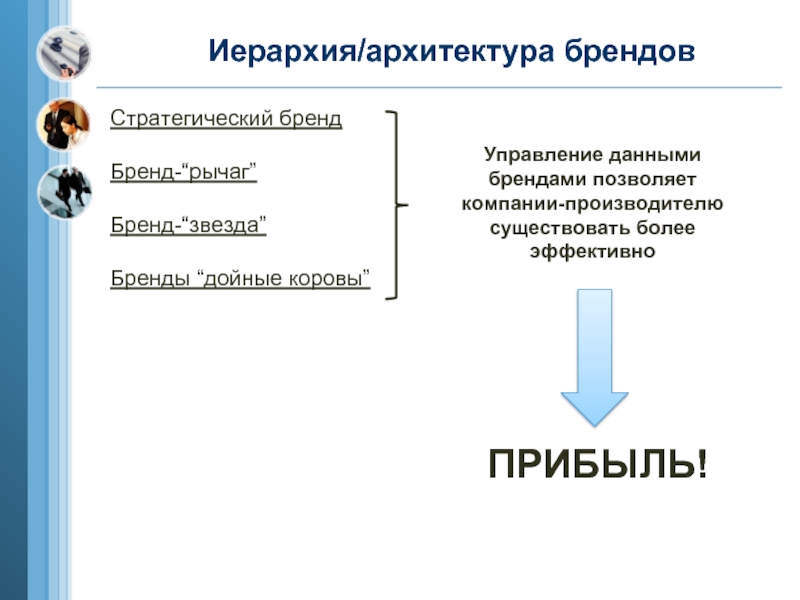 Иерархия/архитектура брендов

Стратегический бренд

Бренд-“рычаг”

Бренд-“звезда”

Бренды “дойные коровы”

Управление данными брендами позволяет компании-производителю существовать более эффективно

ПРИБЫЛЬ!